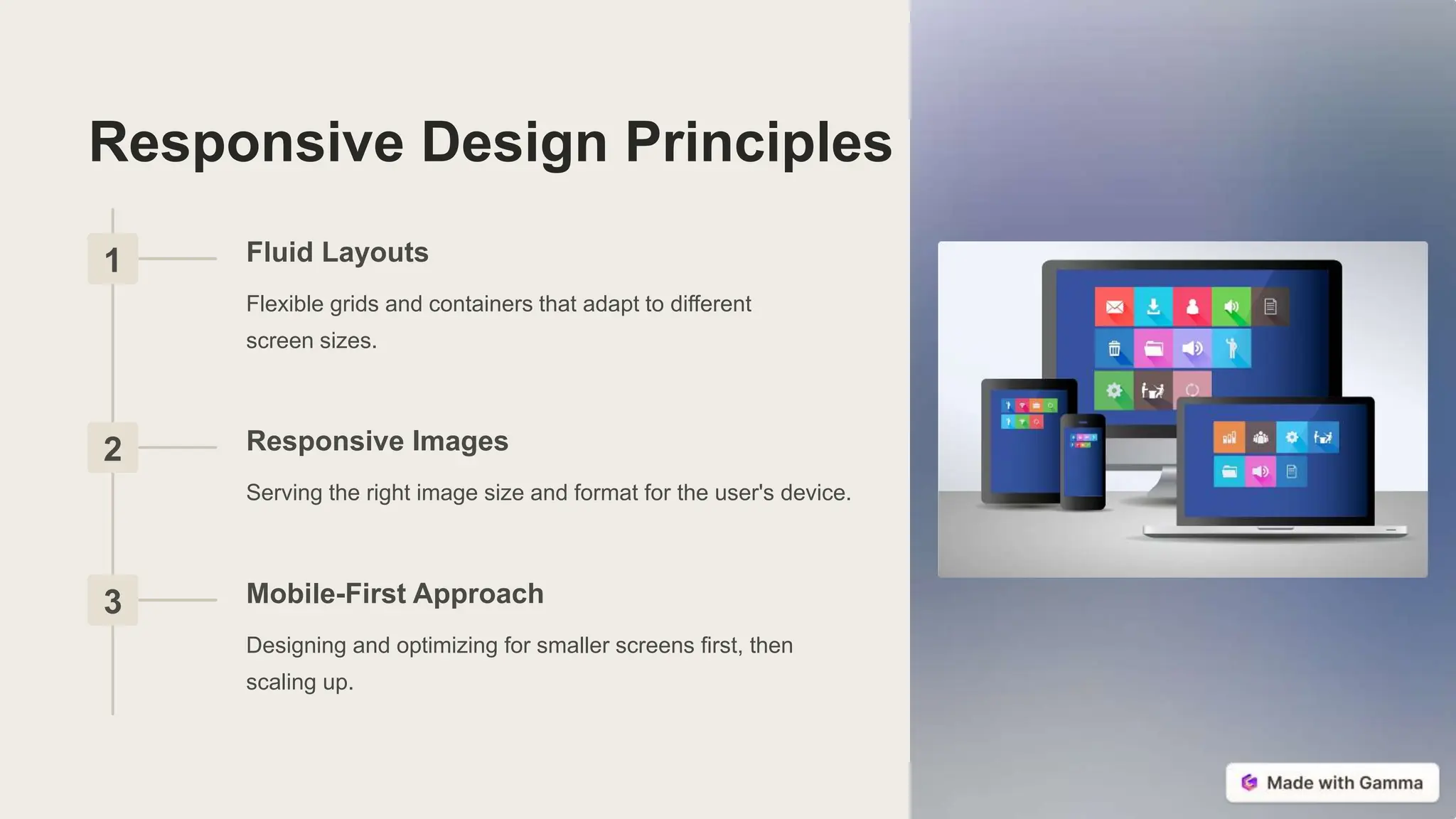 Responsive Design Principles

1

Fluid Layouts

Flexible grids and containers that adapt to different screen sizes.

2

Responsive Images

Serving the right image size and format for the user's device.

3

Mobile-First Approach

Designing and optimizing for smaller screens first, then scaling up.

Made with Gamma